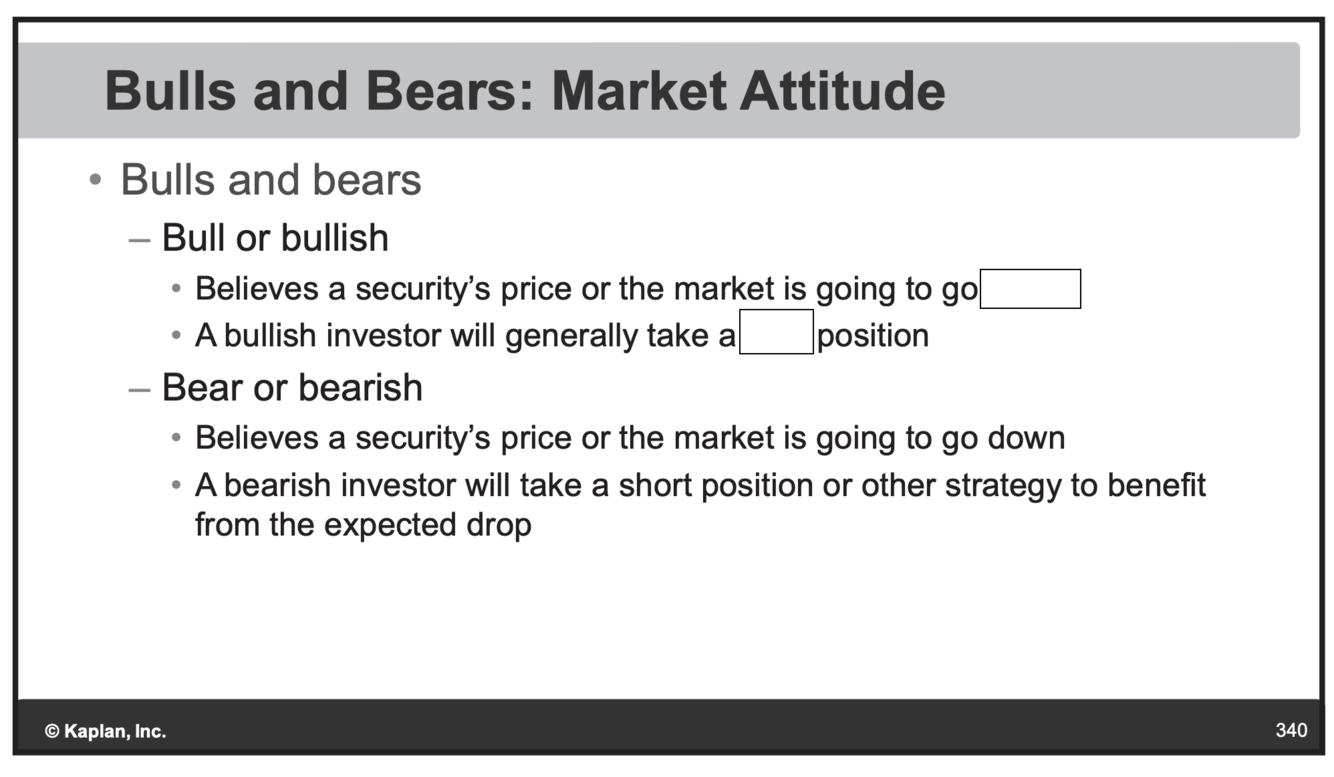 Bulls and Bears: Market Attitude

• Bulls and bears
– Bull or bullish
• Believes a security's price or the market is going to go
• A bullish investor will generally take a position
– Bear or bearish
• Believes a security's price or the market is going to go down
• A bearish investor will take a short position or other strategy to benefit from the expected drop

© Kaplan, Inc.
340